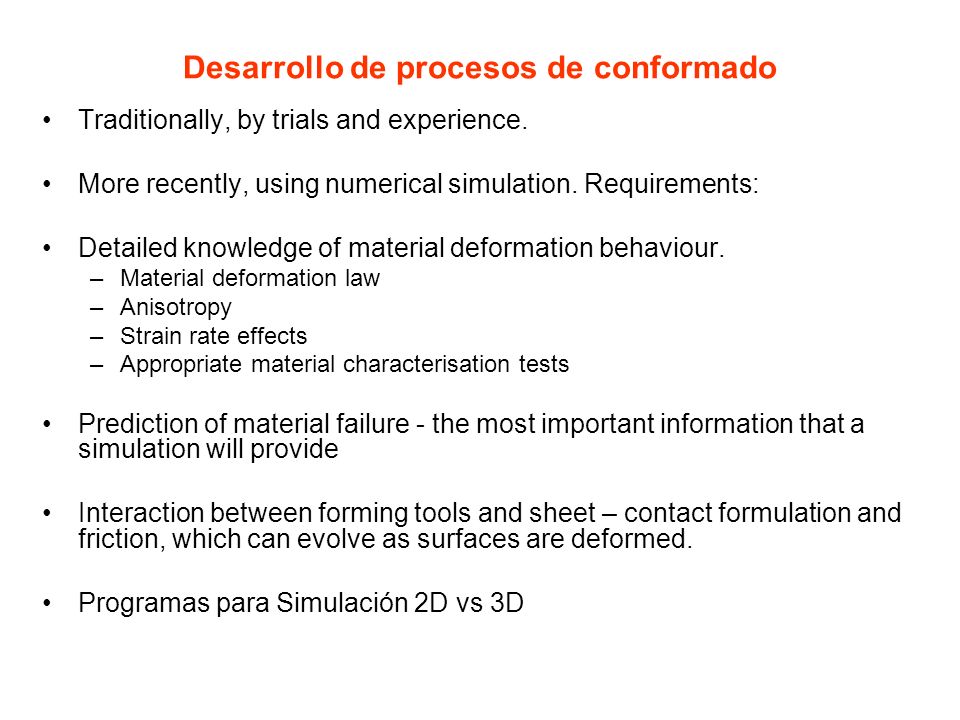 Desarrollo de procesos de conformado

• Traditionally, by trials and experience.

• More recently, using numerical simulation. Requirements:

• Detailed knowledge of material deformation behaviour.
– Material deformation law
– Anisotropy
– Strain rate effects
– Appropriate material characterisation tests

• Prediction of material failure - the most important information that a simulation will provide

• Interaction between forming tools and sheet – contact formulation and friction, which can evolve as surfaces are deformed.

• Programas para Simulación 2D vs 3D